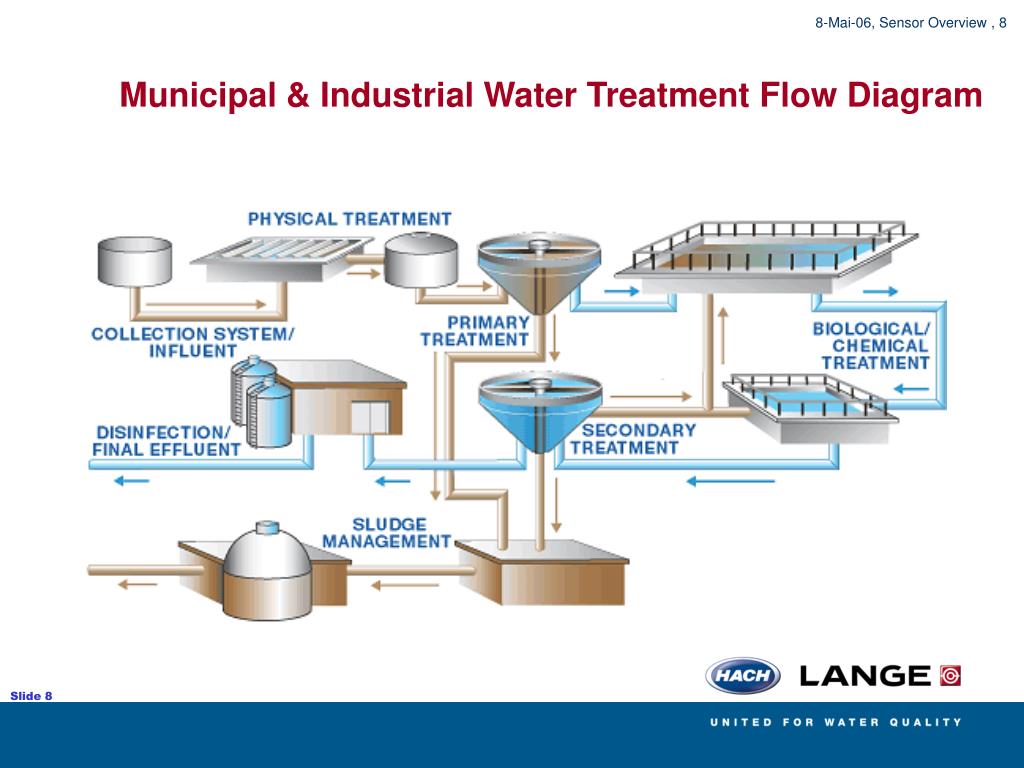 8-Mai-06, Sensor Overview , 8

Municipal & Industrial Water Treatment Flow Diagram

PHYSICAL TREATMENT

COLLECTION SYSTEM/ INFLUENT

PRIMARY TREATMENT

BIOLOGICAL/ CHEMICAL TREATMENT

DISINFECTION/ FINAL EFFLUENT

SECONDARY TREATMENT

SLUDGE MANAGEMENT

HACH LANGE

Slide 8

UNITED FOR WATER QUALITY